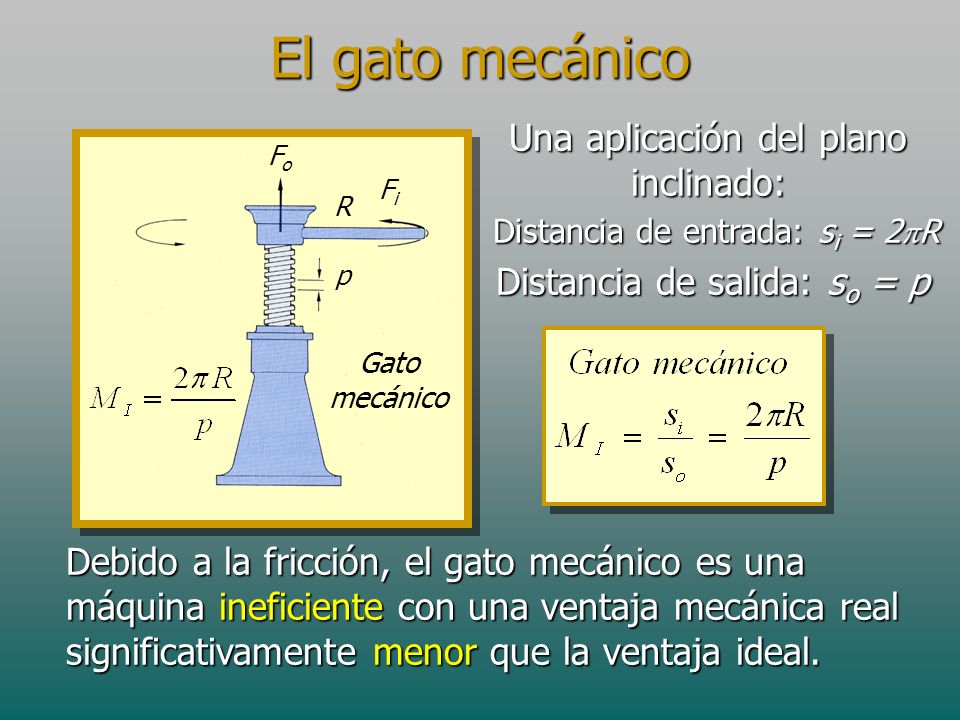 El gato mecánico

$F_o$

$F_i$

$R$

$p$

Gato mecánico

$M_I = \frac{2\pi R}{p}$

Una aplicación del plano inclinado:

Distancia de entrada: $s_i = 2\pi R$

Distancia de salida: $s_o = p$

Gato mecánico

$M_I = \frac{s_i}{s_o} = \frac{2\pi R}{p}$

Debido a la fricción, el gato mecánico es una máquina ineficiente con una ventaja mecánica real significativamente menor que la ventaja ideal.